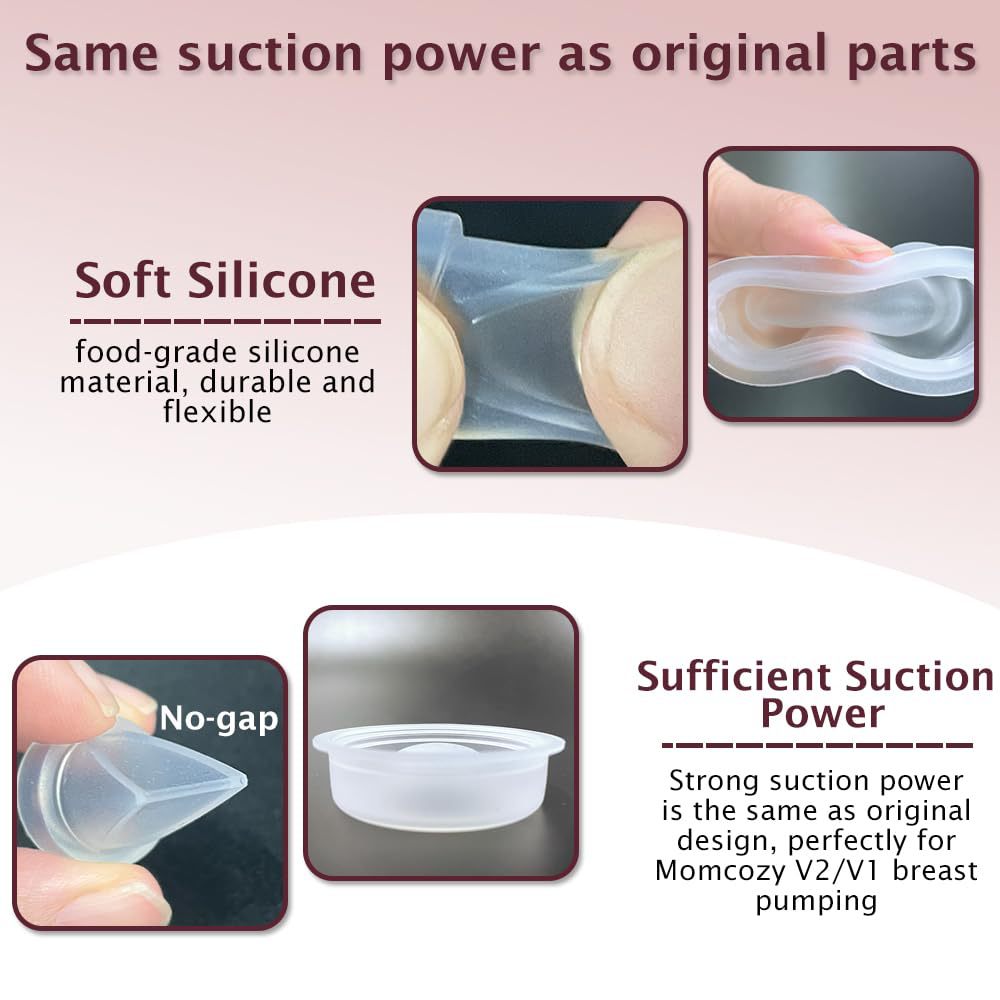 Same suction power as original parts

Soft Silicone

food-grade silicone material, durable and flexible

No-gap

Sufficient Suction Power

Strong suction power is the same as original design, perfectly for Momcozy V2/V1 breast pumping